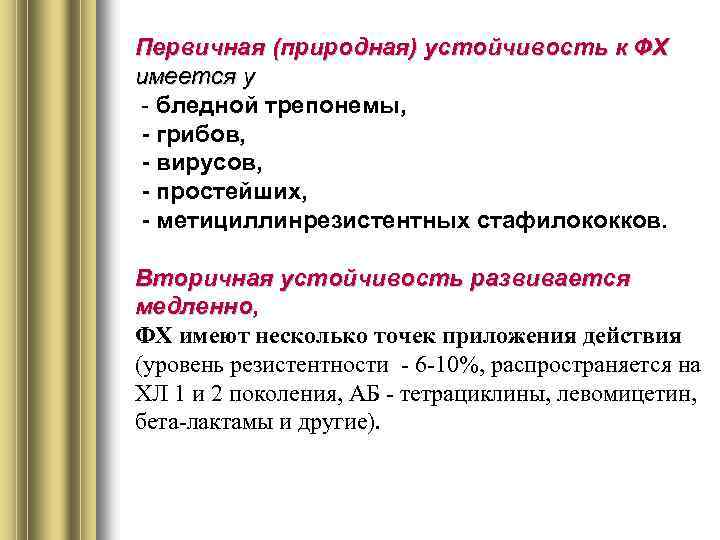 Первичная (природная) устойчивость к ФХ имеется у
- бледной трепонемы,
- грибов,
- вирусов,
- простейших,
- метициллинрезистентных стафилококков.

Вторичная устойчивость развивается медленно,
ФХ имеют несколько точек приложения действия (уровень резистентности - 6-10%, распространяется на ХЛ 1 и 2 поколения, АБ - тетрациклины, левомицетин, бета-лактамы и другие).